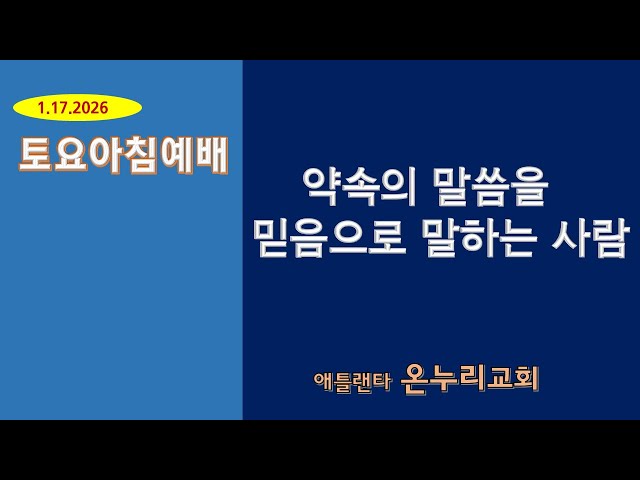 1.17.2026

토요아침예배

약속의 말씀을
믿음으로 말하는 사람

애틀랜타 온누리교회